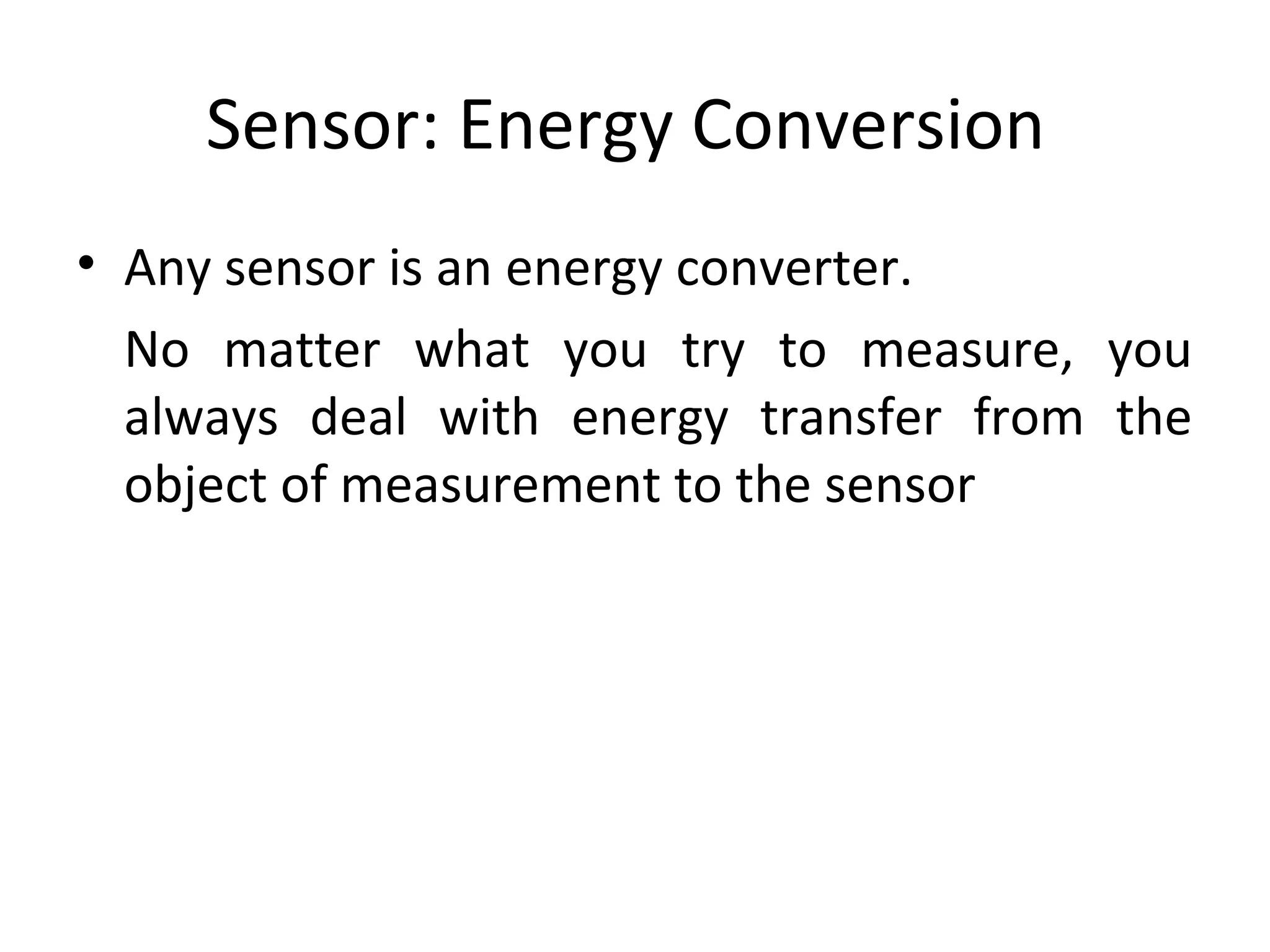 Sensor: Energy Conversion

• Any sensor is an energy converter.

No matter what you try to measure, you always deal with energy transfer from the object of measurement to the sensor